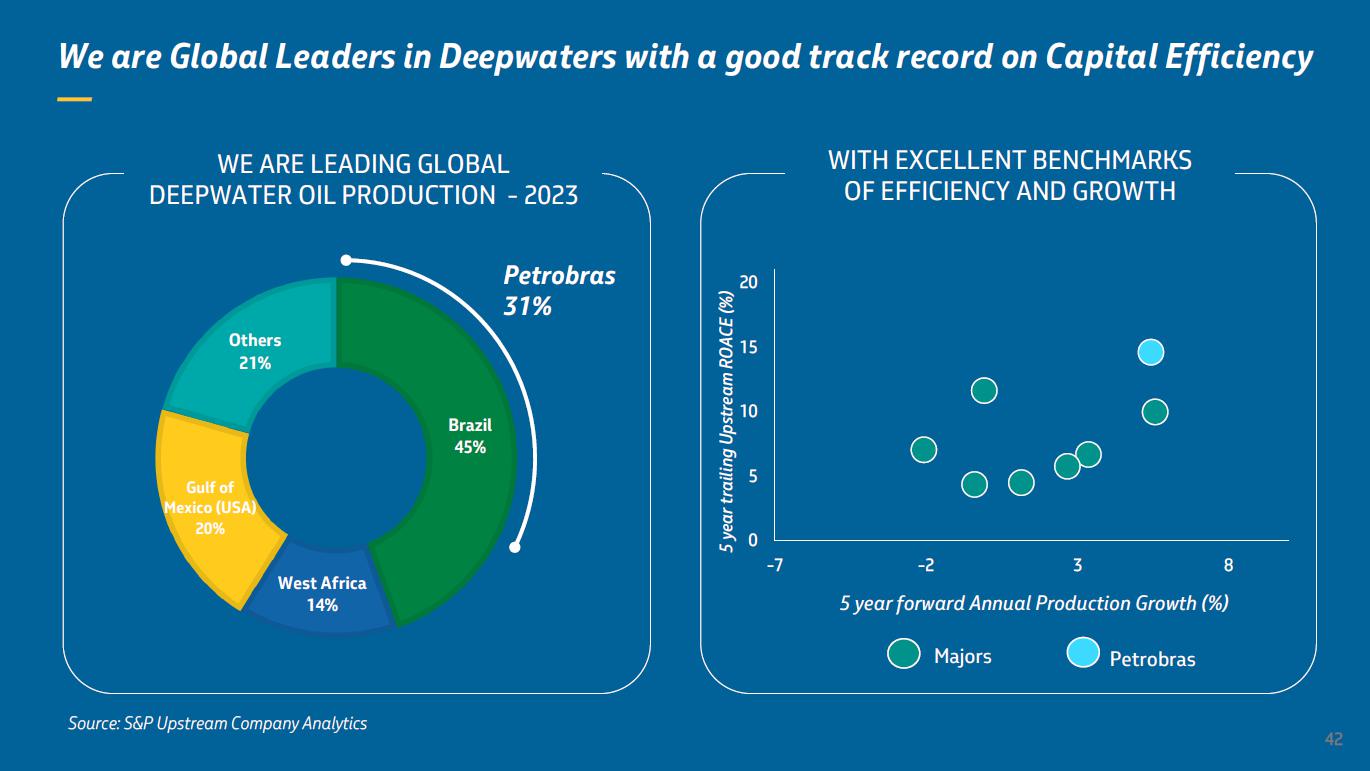 We are Global Leaders in Deepwaters with a good track record on Capital Efficiency

WE ARE LEADING GLOBAL DEEPWATER OIL PRODUCTION - 2023

Petrobras 31%

Others 21%

Brazil 45%

Gulf of Mexico (USA) 20%

West Africa 14%

WITH EXCELLENT BENCHMARKS OF EFFICIENCY AND GROWTH

5 year trailing Upstream ROACE (%)

20
15
10
5
0

-7
-2
3
8

5 year forward Annual Production Growth (%)

Majors
Petrobras

Source: S&P Upstream Company Analytics

42